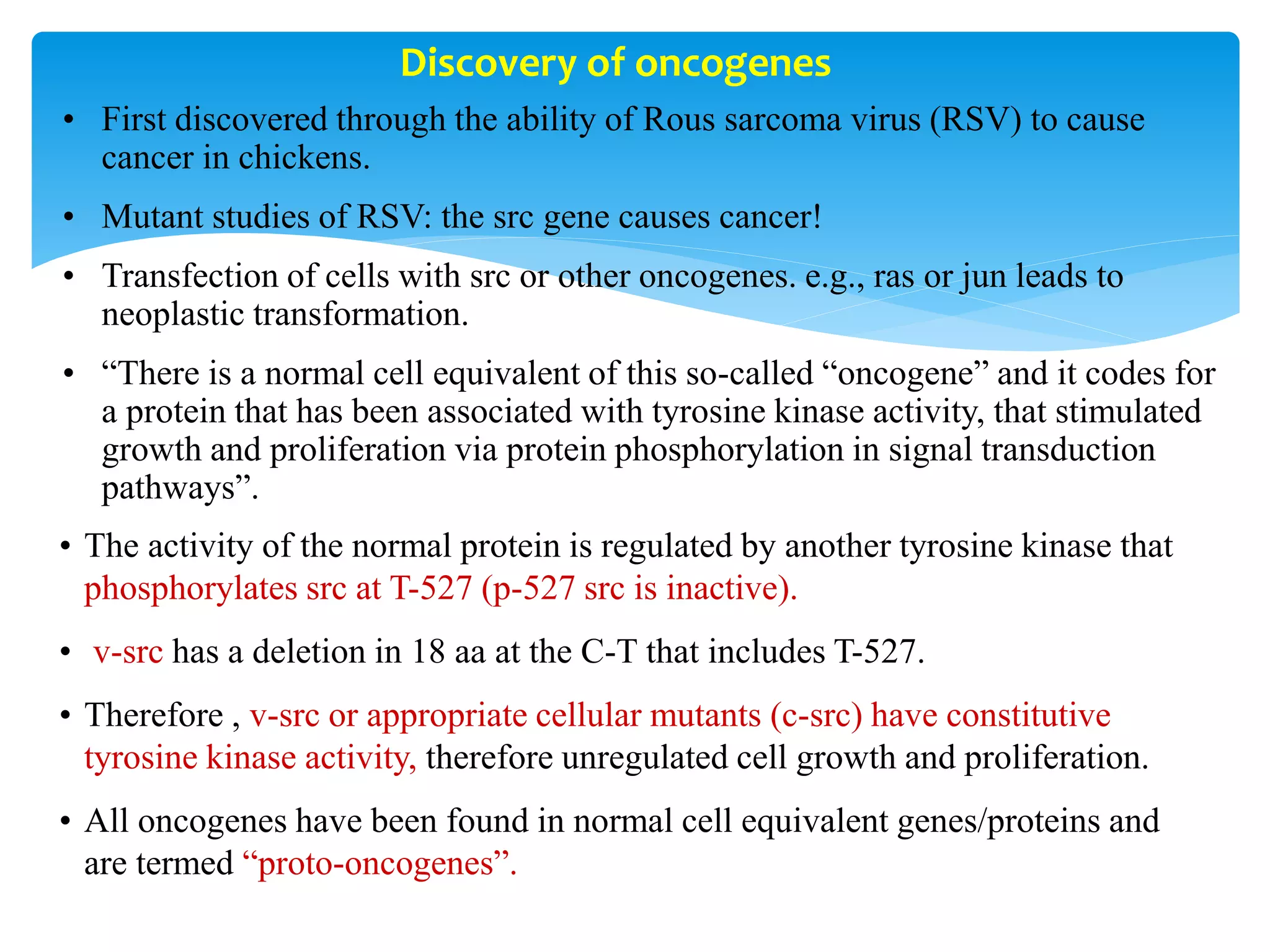 Discovery of oncogenes

• First discovered through the ability of Rous sarcoma virus (RSV) to cause cancer in chickens.

• Mutant studies of RSV: the src gene causes cancer!

• Transfection of cells with src or other oncogenes. e.g., ras or jun leads to neoplastic transformation.

• “There is a normal cell equivalent of this so-called “oncogene” and it codes for a protein that has been associated with tyrosine kinase activity, that stimulated growth and proliferation via protein phosphorylation in signal transduction pathways”.

• The activity of the normal protein is regulated by another tyrosine kinase that phosphorylates src at T-527 (p-527 src is inactive).

• v-src has a deletion in 18 aa at the C-T that includes T-527.

• Therefore , v-src or appropriate cellular mutants (c-src) have constitutive tyrosine kinase activity, therefore unregulated cell growth and proliferation.

• All oncogenes have been found in normal cell equivalent genes/proteins and are termed “proto-oncogenes”.